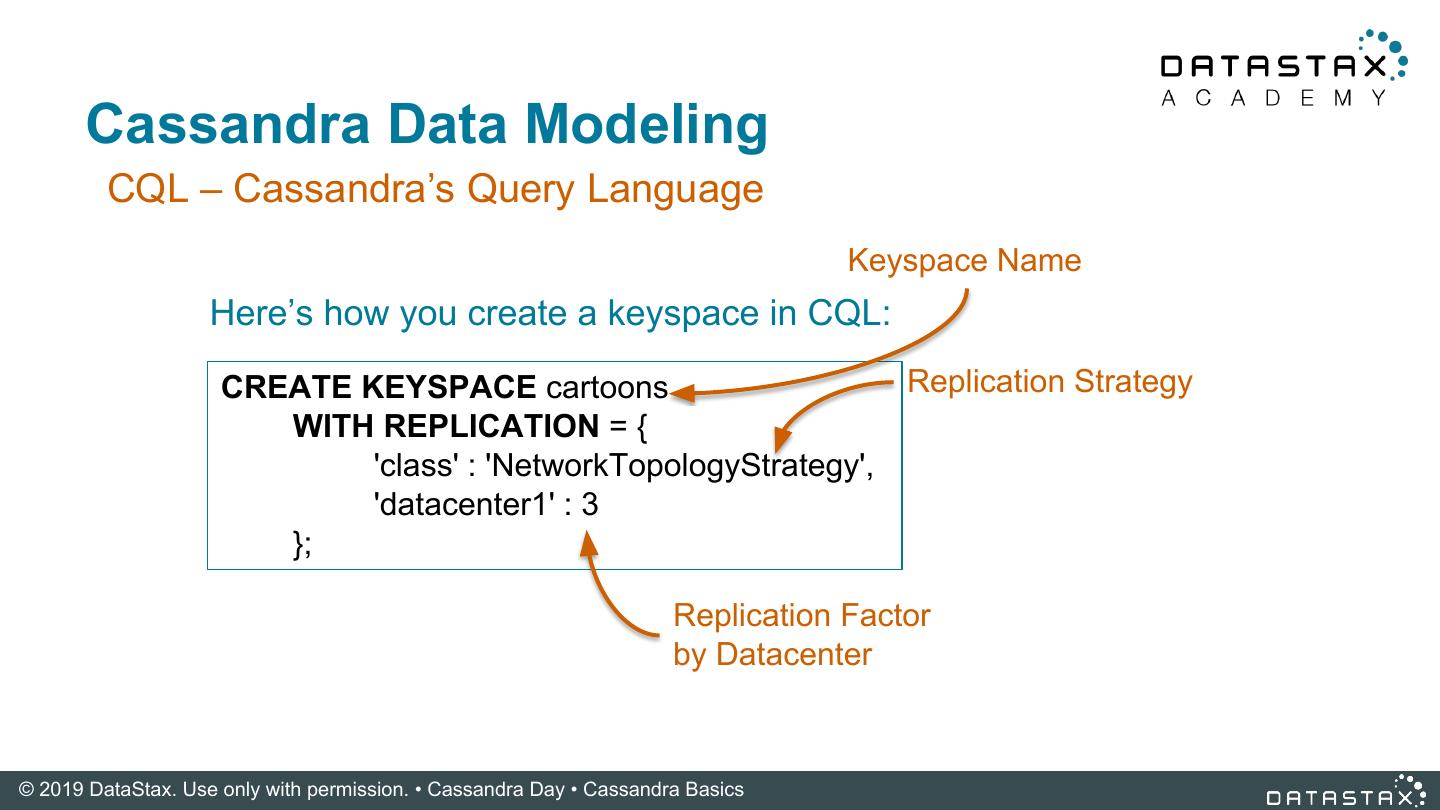 DATASTAX
ACADEMY

Cassandra Data Modeling

CQL – Cassandra's Query Language

Keyspace Name

Here's how you create a keyspace in CQL:

CREATE KEYSPACE cartoons
WITH REPLICATION = {
'class' : 'NetworkTopologyStrategy',
'datacenter1' : 3
};

Replication Strategy

Replication Factor by Datacenter

© 2019 DataStax. Use only with permission. • Cassandra Day • Cassandra Basics

DATASTAX